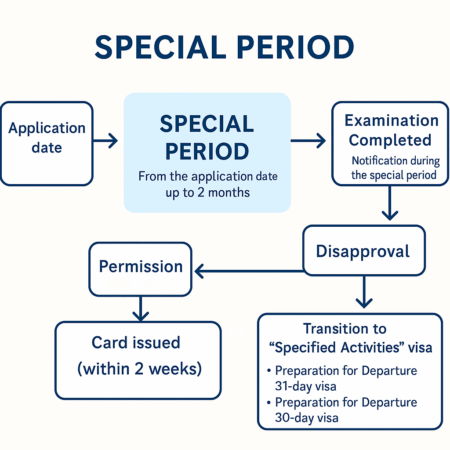 SPECIAL PERIOD

Application date

SPECIAL PERIOD

From the application date up to 2 months

Examination Completed

Notification during the special period

Disapproval

Permission

Card issued (within 2 weeks)

Transition to "Specified Activities" visa

• Preparation for Departure 31-day visa
• Preparation for Departure 30-day visa